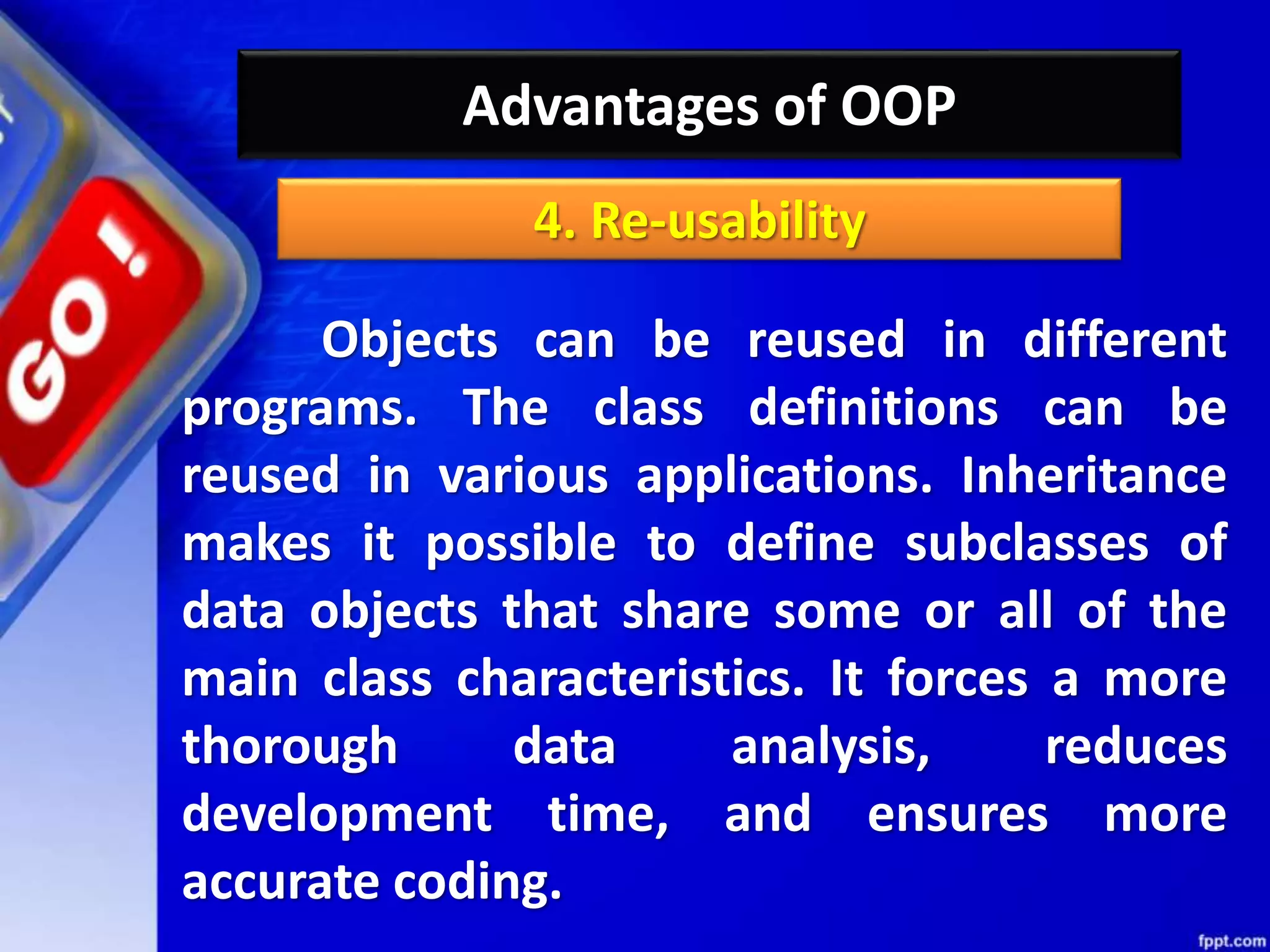 GO!

Advantages of OOP

4. Re-usability

Objects can be reused in different programs. The class definitions can be reused in various applications. Inheritance makes it possible to define subclasses of data objects that share some or all of the main class characteristics. It forces a more thorough data analysis, reduces development time, and ensures more accurate coding.

fppt.com